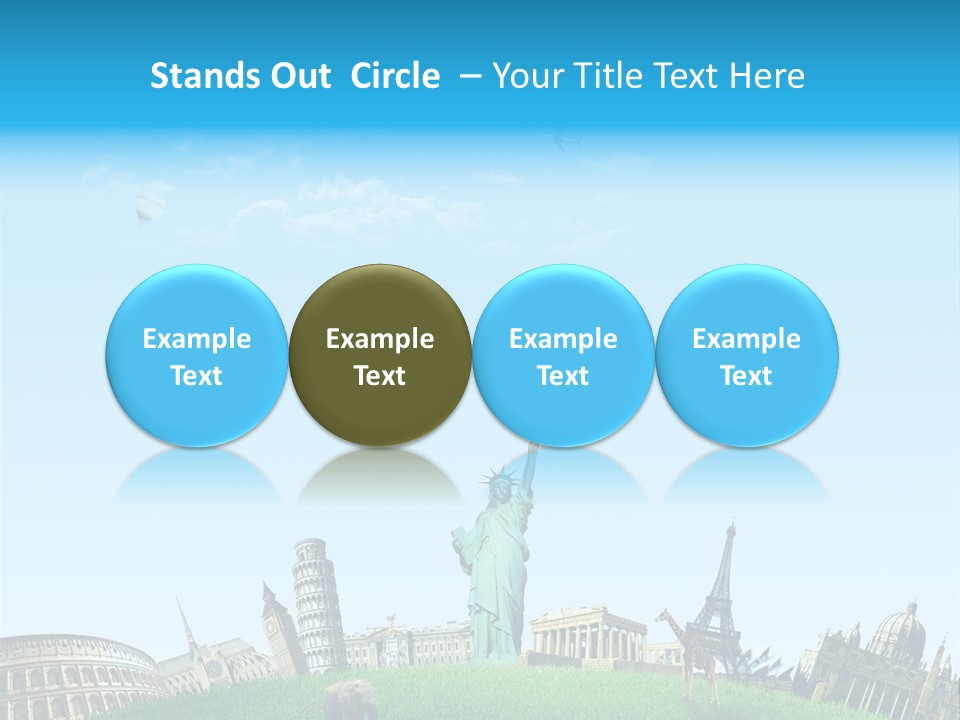 Stands Out Circle – Your Title Text Here

Example Text

Example Text

Example Text

Example Text